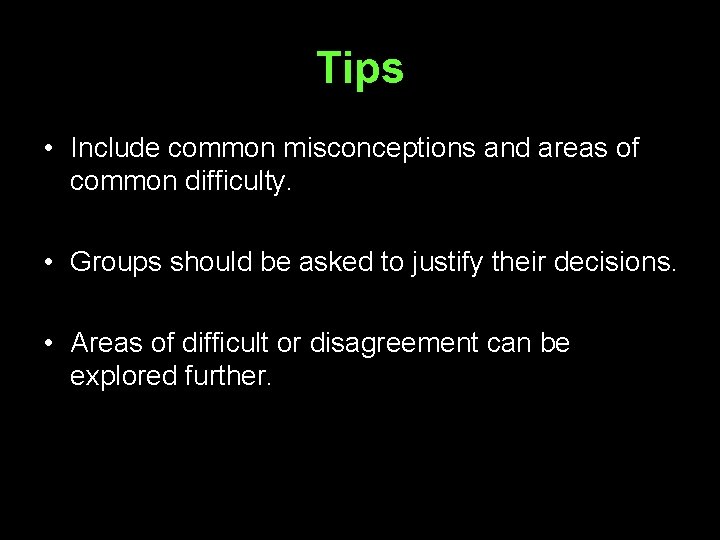 Tips

• Include common misconceptions and areas of common difficulty.

• Groups should be asked to justify their decisions.

• Areas of difficult or disagreement can be explored further.